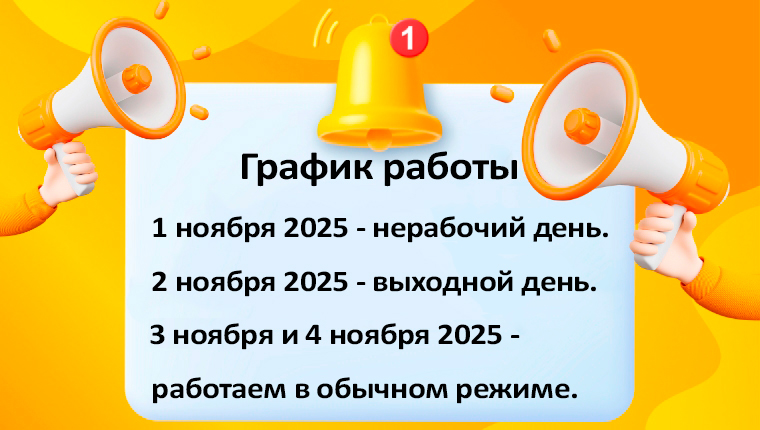 1

График работы

1 ноября 2025 - нерабочий день.

2 ноября 2025 - выходной день.

3 ноября и 4 ноября 2025 - работаем в обычном режиме.